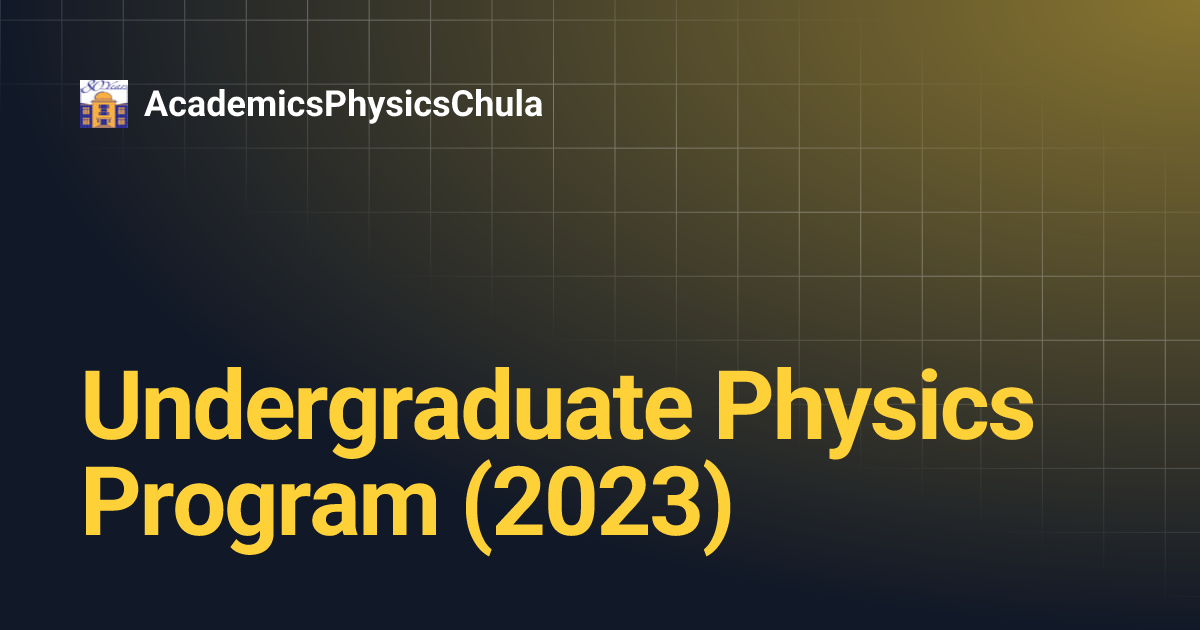 80 Years

AcademicsPhysicsChula

Undergraduate Physics Program (2023)